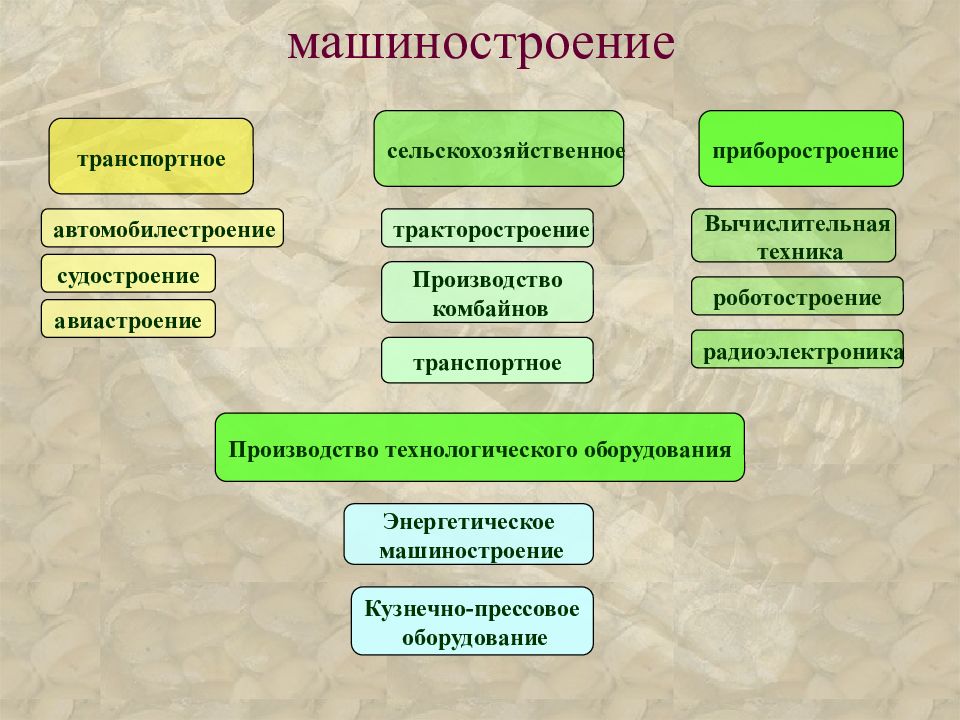 машиностроение

транспортное

автомобилестроение

судостроение

авиастроение

сельскохозяйственное

тракторостроение

Производство комбайнов

транспортное

приборостроение

Вычислительная техника

роботостроение

радиоэлектроника

Производство технологического оборудования

Энергетическое машиностроение

Кузнечно-прессовое оборудование